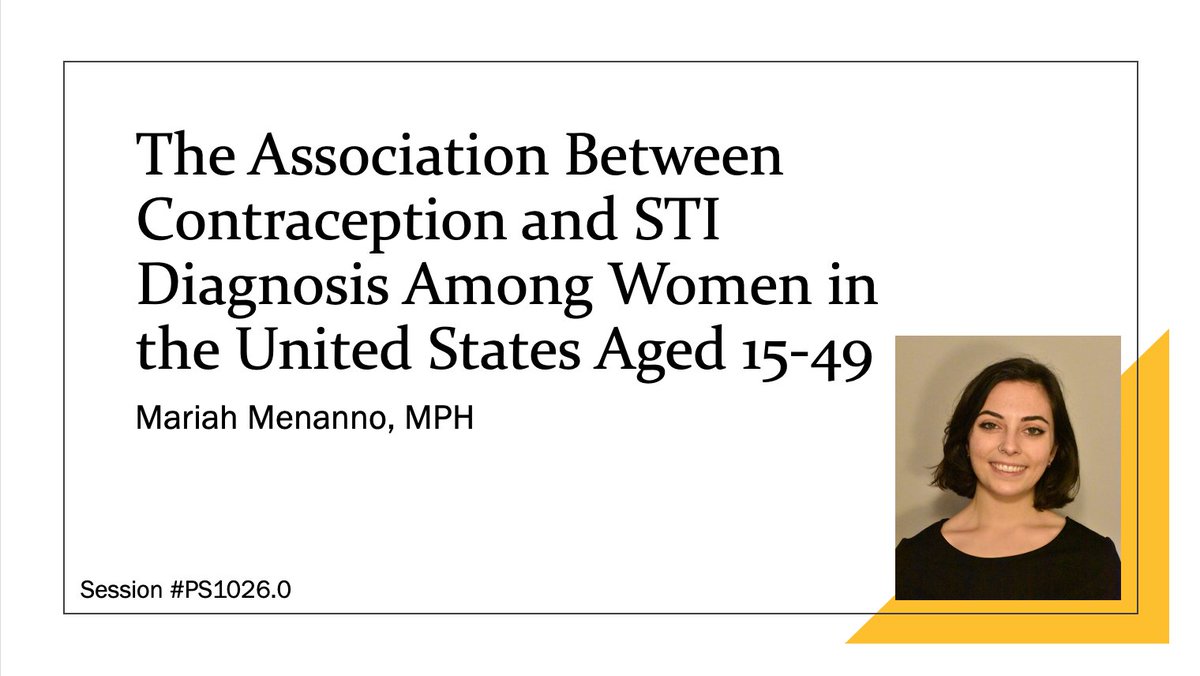 The Association Between Contraception and STI Diagnosis Among Women in the United States Aged 15-49

Mariah Menanno, MPH

Session #PS1026.0